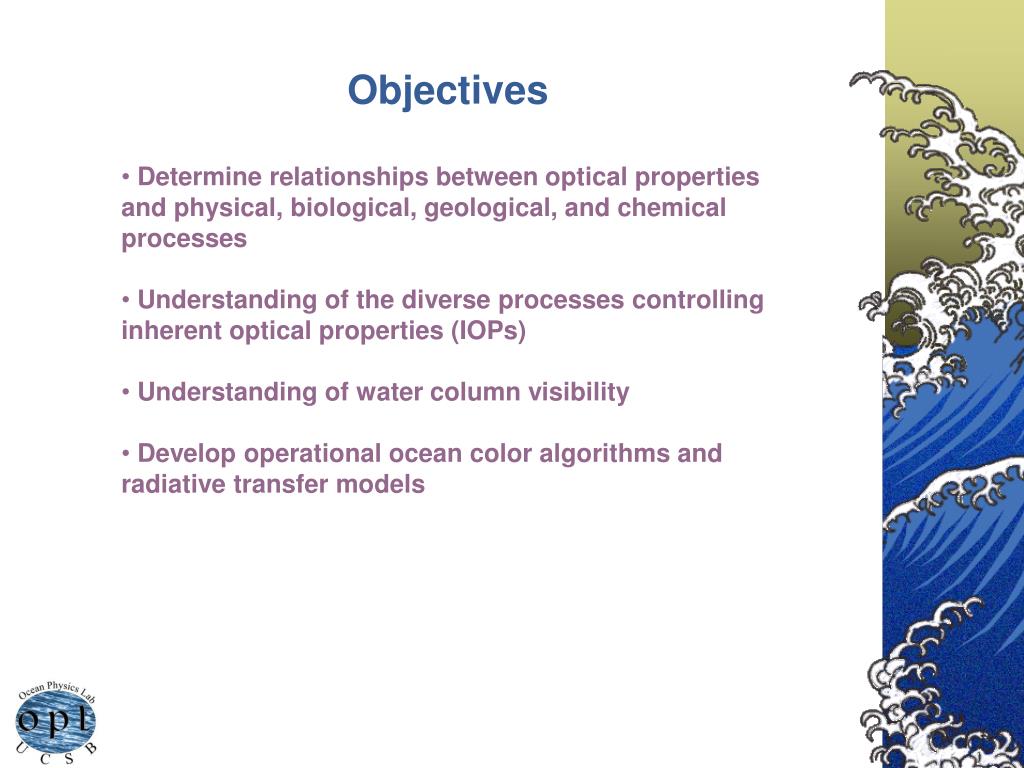 Objectives

• Determine relationships between optical properties and physical, biological, geological, and chemical processes

• Understanding of the diverse processes controlling inherent optical properties (IOPs)

• Understanding of water column visibility

• Develop operational ocean color algorithms and radiative transfer models

Ocean Physics Lab
opl
U C S B